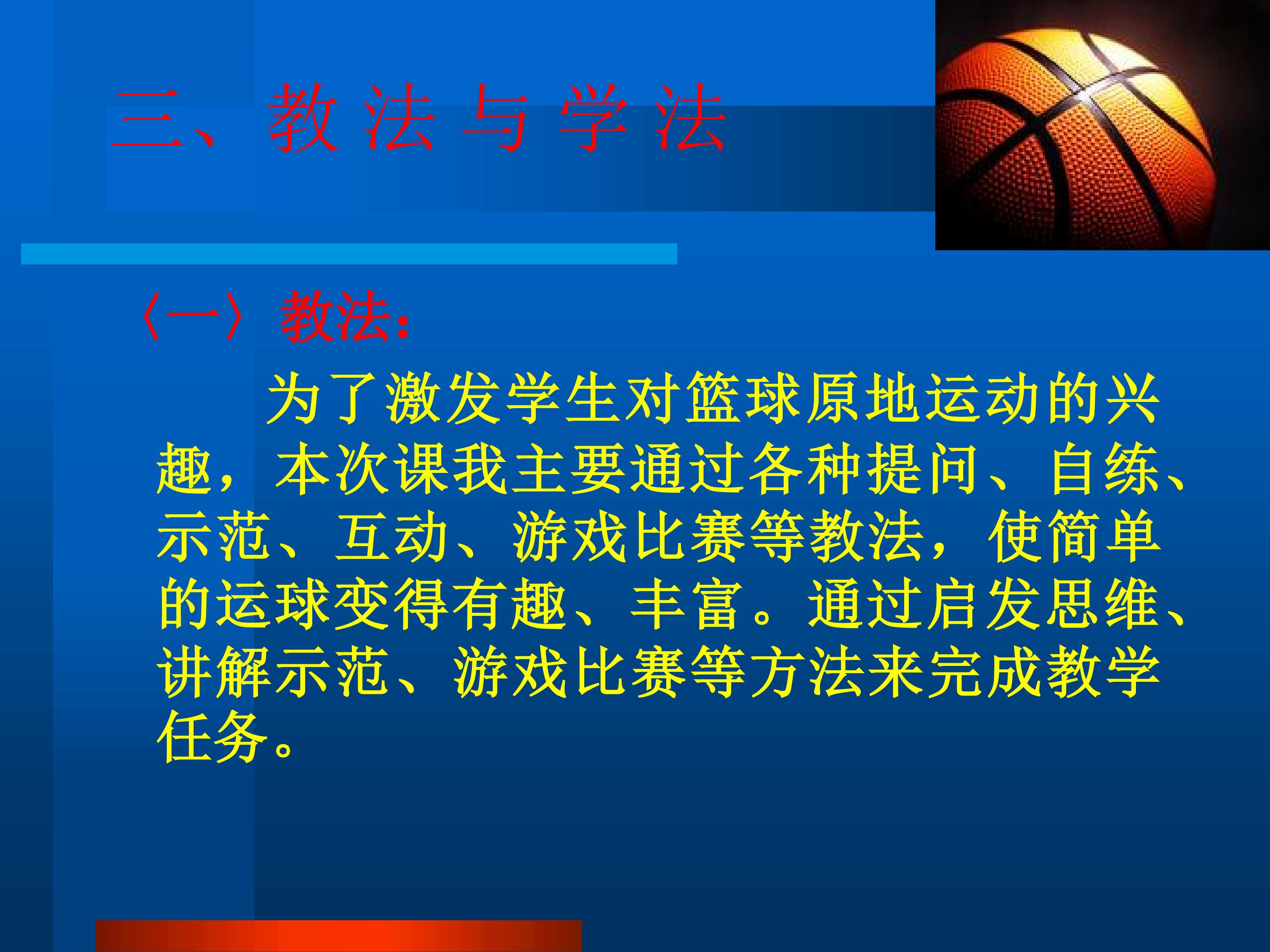 三、教法与学法

〈一〉教法:

为了激发学生对篮球原地运动的兴趣，本次课我主要通过各种提问、自练、示范、互动、游戏比赛等教法，使简单的运球变得有趣、丰富。通过启发思维、讲解示范、游戏比赛等方法来完成教学任务。